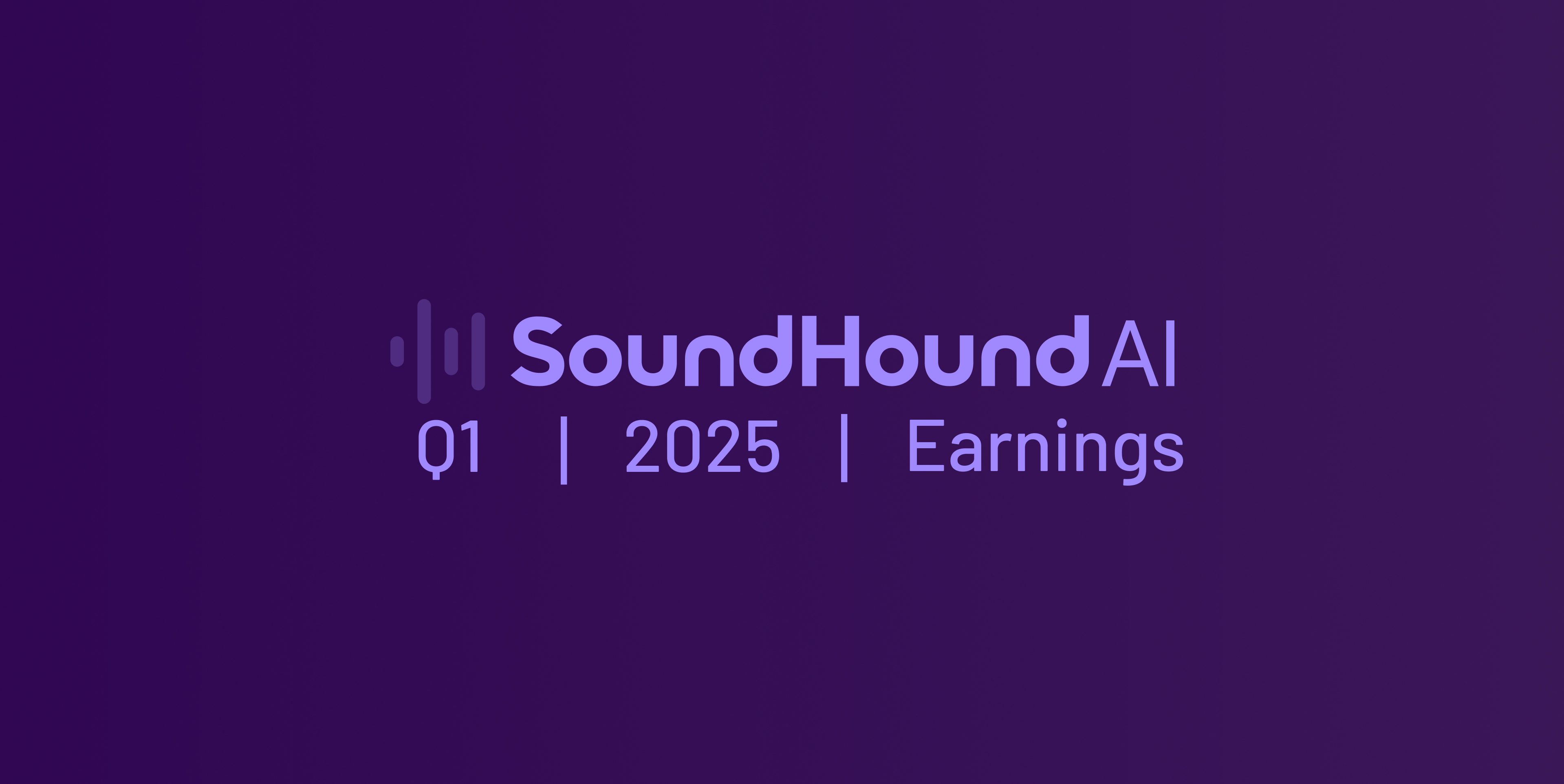 SoundHound AI

Q1 | 2025 | Earnings